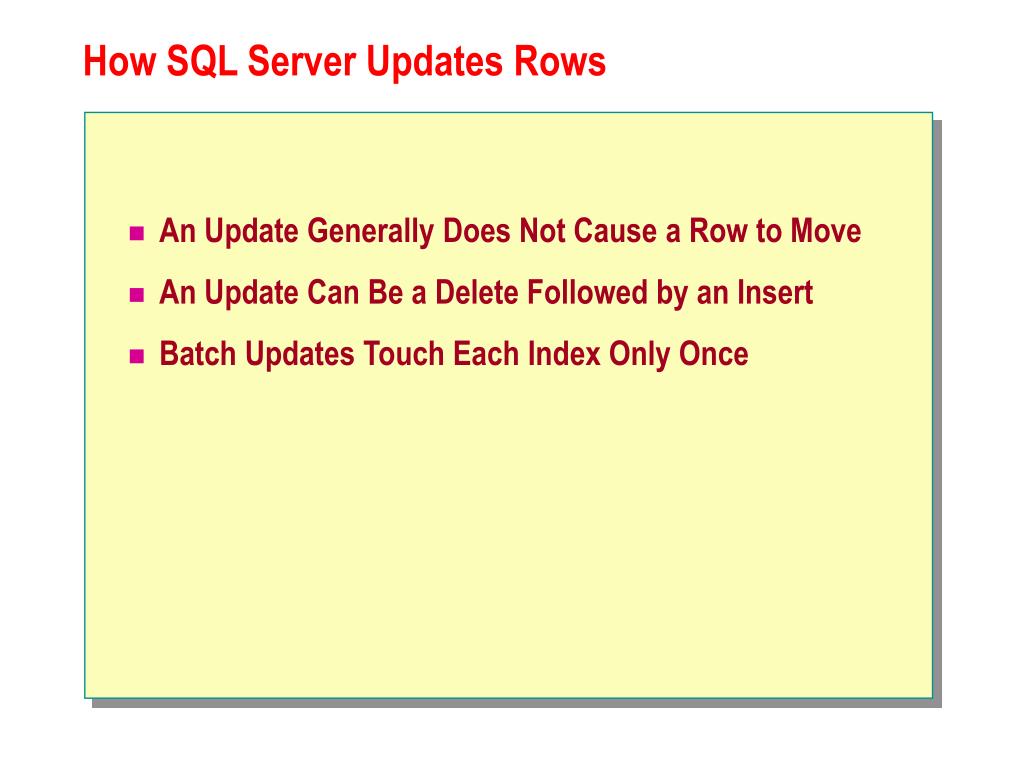 How SQL Server Updates Rows

An Update Generally Does Not Cause a Row to Move

An Update Can Be a Delete Followed by an Insert

Batch Updates Touch Each Index Only Once